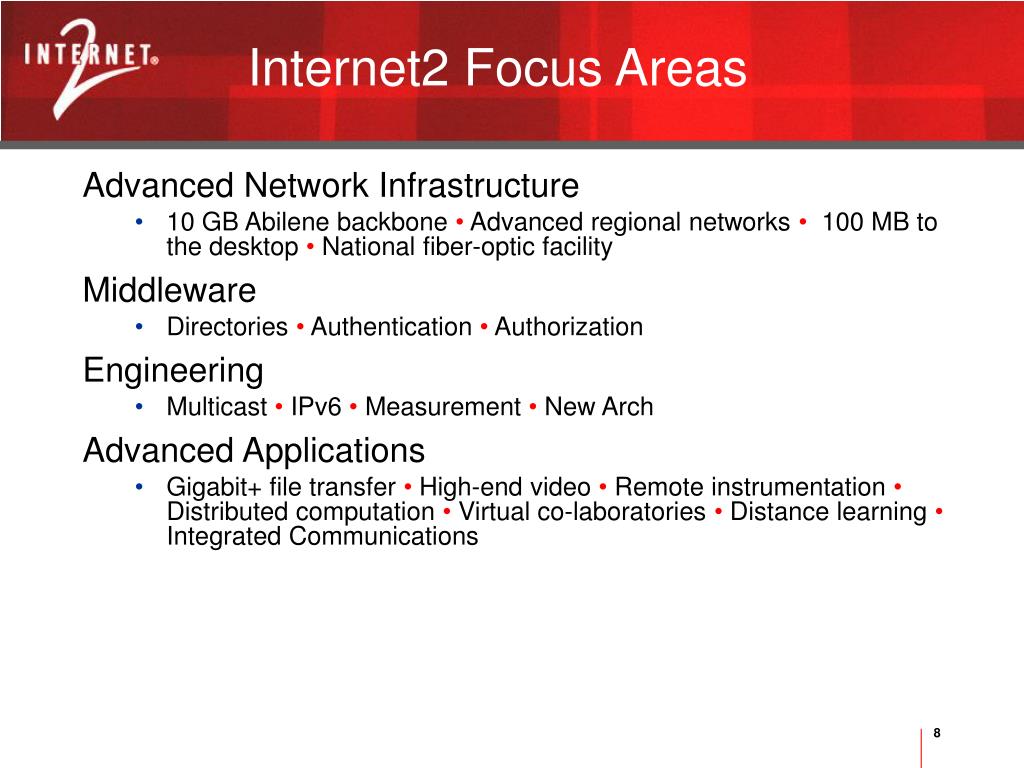 INTERNET® 2

Internet2 Focus Areas

Advanced Network Infrastructure

• 10 GB Abilene backbone • Advanced regional networks • 100 MB to the desktop • National fiber-optic facility

Middleware

• Directories • Authentication • Authorization

Engineering

• Multicast • IPv6 • Measurement • New Arch

Advanced Applications

• Gigabit+ file transfer • High-end video • Remote instrumentation • Distributed computation • Virtual co-laboratories • Distance learning • Integrated Communications

8